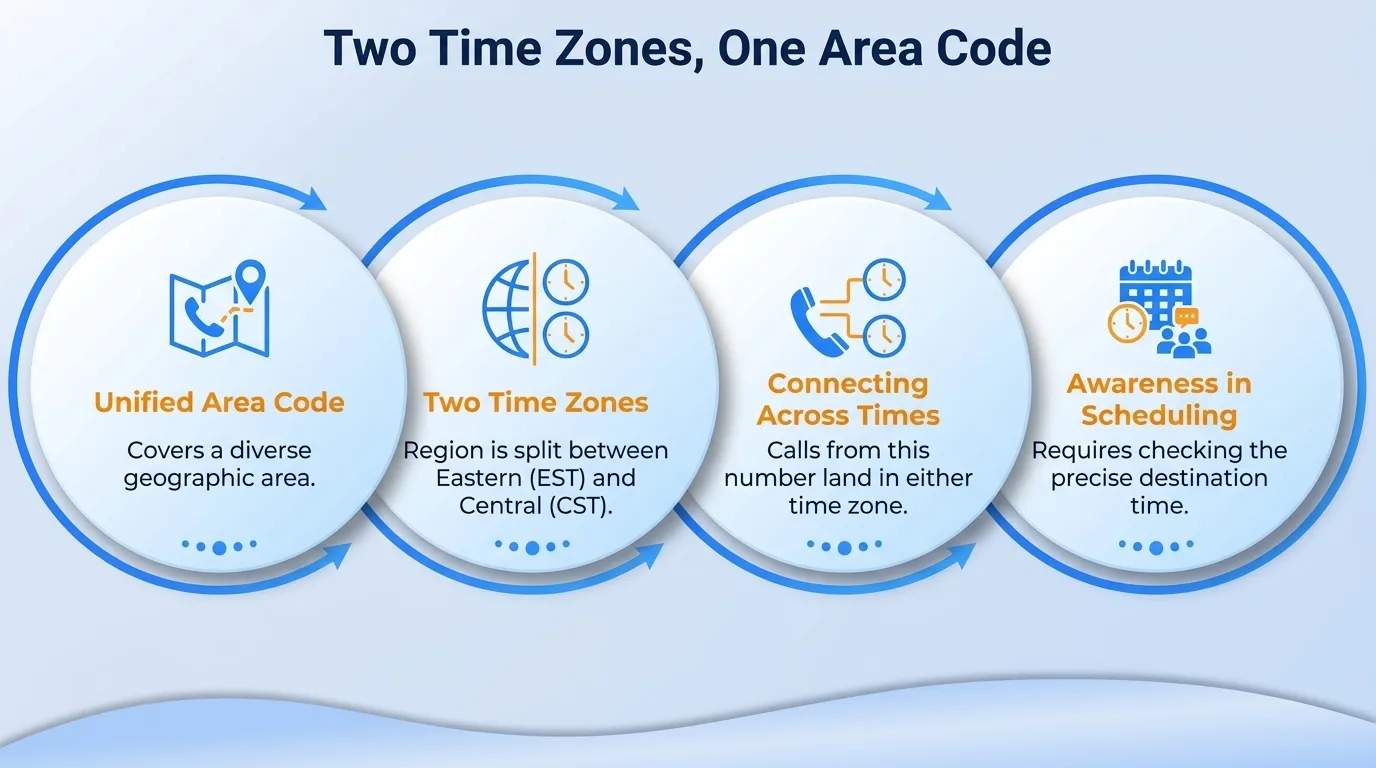 Two Time Zones, One Area Code

Unified Area Code

Covers a diverse geographic area.

Two Time Zones

Region is split between Eastern (EST) and Central (CST).

Connecting Across Times

Calls from this number land in either time zone.

Awareness in Scheduling

Requires checking the precise destination time.